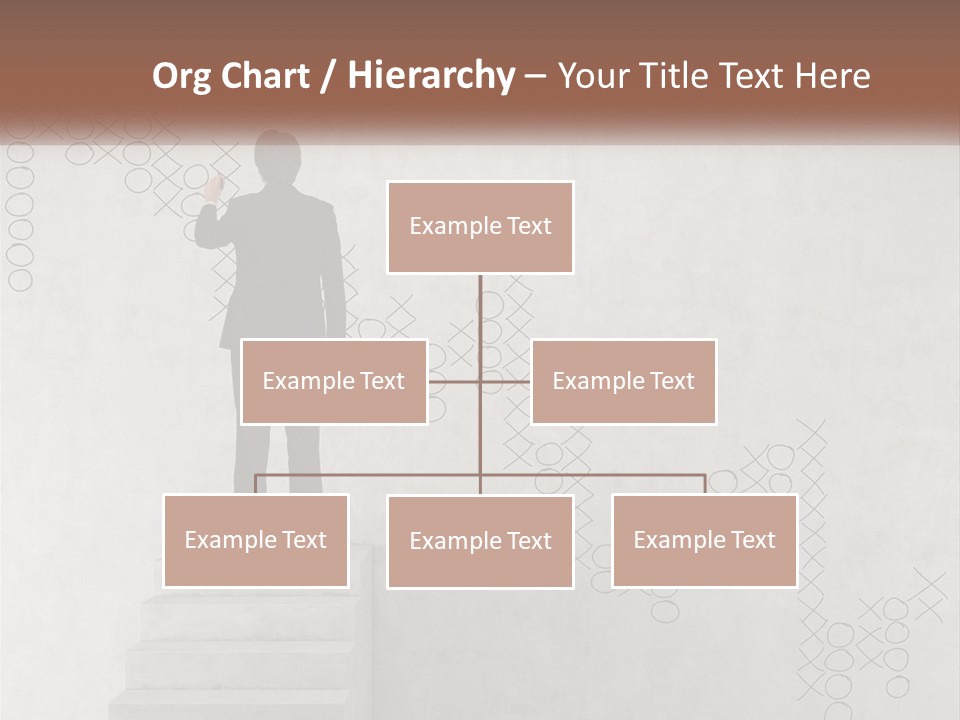 Org Chart / Hierarchy – Your Title Text Here

Example Text

Example Text

Example Text

Example Text

Example Text

Example Text